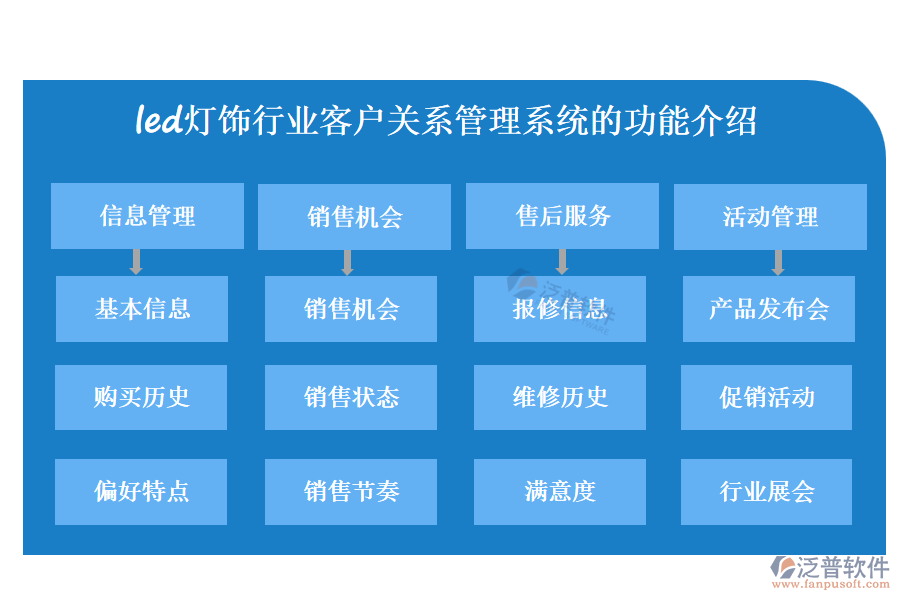 led灯饰行业客户关系管理系统的功能介绍

信息管理
基本信息
购买历史
偏好特点

销售机会
销售机会
销售状态
销售节奏

售后服务
报修信息
维修历史
满意度

活动管理
产品发布会
促销活动
行业展会

泛普软件

泛普软件
www.fanpusoft.com